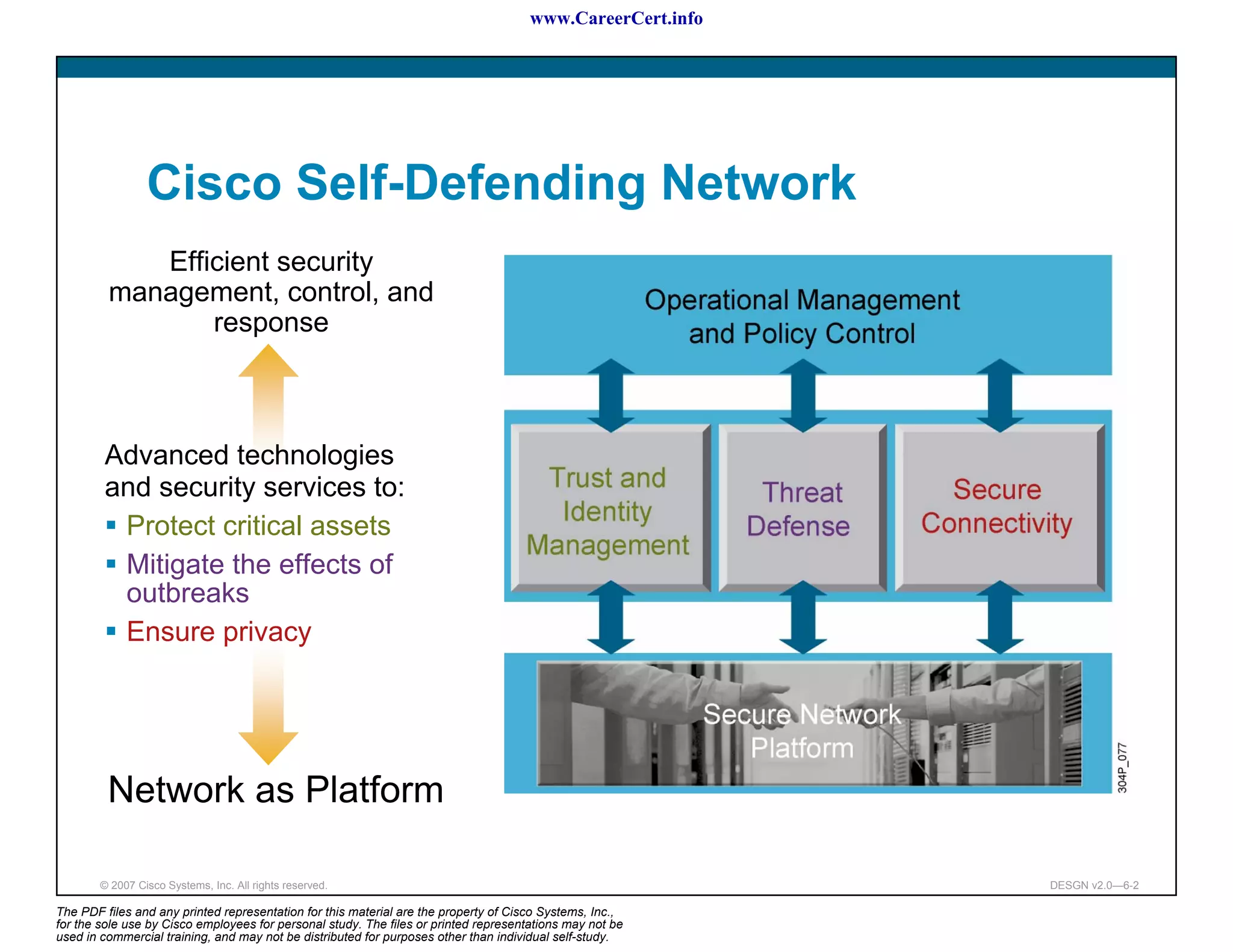 www.CareerCert.info

Cisco Self-Defending Network

Efficient security management, control, and response

Advanced technologies and security services to:

▪ Protect critical assets
▪ Mitigate the effects of outbreaks
▪ Ensure privacy

Network as Platform

Operational Management and Policy Control

Trust and Identity Management

Threat Defense

Secure Connectivity

Secure Network Platform

304P_077

© 2007 Cisco Systems, Inc. All rights reserved.

DESGN v2.0—6-2

The PDF files and any printed representation for this material are the property of Cisco Systems, Inc., for the sole use by Cisco employees for personal study. The files or printed representations may not be used in commercial training, and may not be distributed for purposes other than individual self-study.